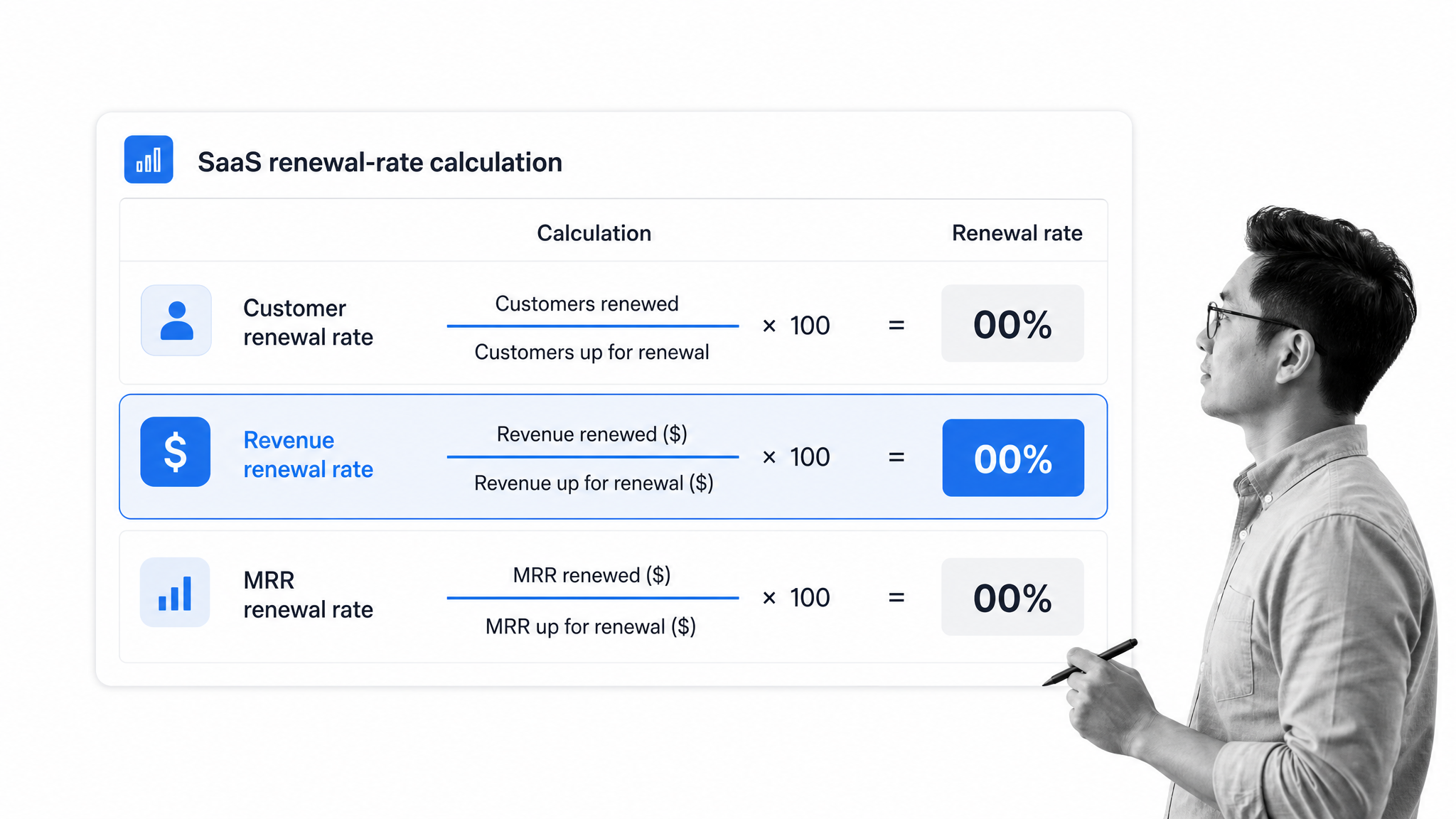 SaaS renewal-rate calculation

| | Calculation | Renewal rate |
|---|---|---|
| Customer renewal rate | $\frac{\text{Customers renewed}}{\text{Customers up for renewal}} \times 100 =$ | 00% |
| Revenue renewal rate | $\frac{\text{Revenue renewed (\$)}}{\text{Revenue up for renewal (\$)}} \times 100 =$ | 00% |
| MRR renewal rate | $\frac{\text{MRR renewed (\$)}}{\text{MRR up for renewal (\$)}} \times 100 =$ | 00% |